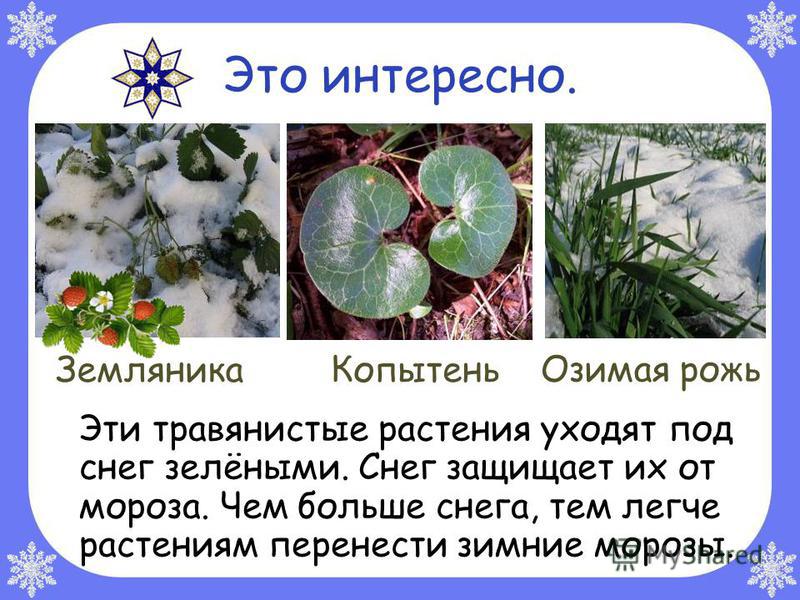 Это интересно.

Земляника

Копытень

Озимая рожь

Эти травянистые растения уходят под снег зелёными. Снег защищает их от мороза. Чем больше снега, тем легче растениям перенести зимние морозы.

MyShared